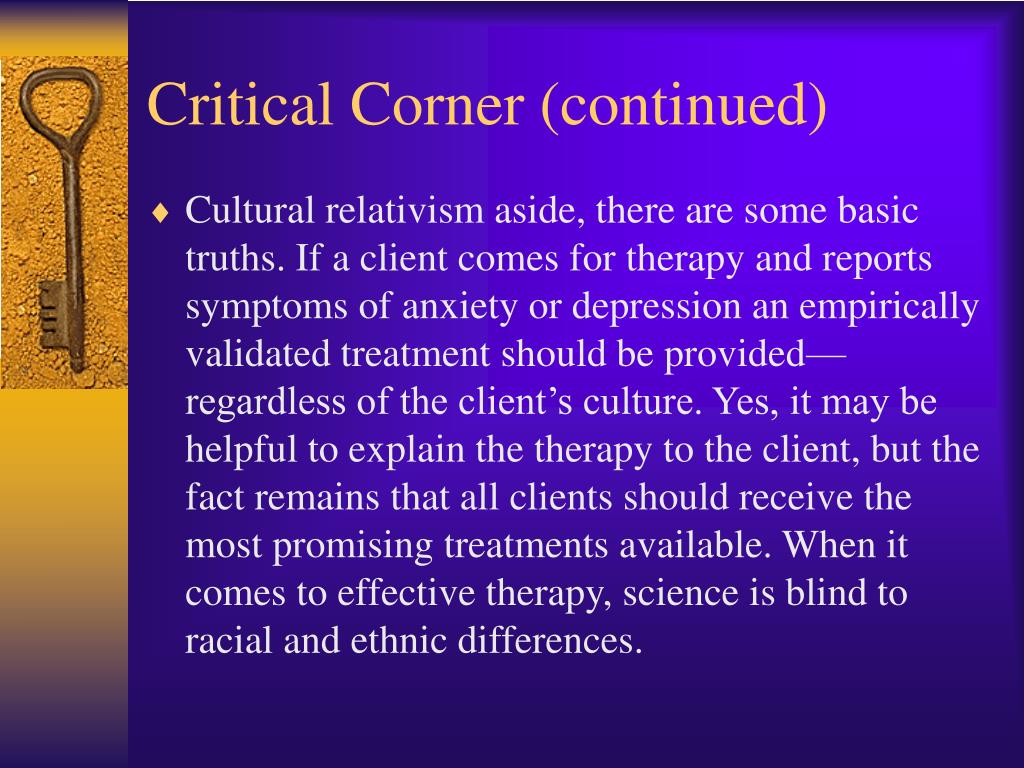 Critical Corner (continued)

♦ Cultural relativism aside, there are some basic truths. If a client comes for therapy and reports symptoms of anxiety or depression an empirically validated treatment should be provided—regardless of the client’s culture. Yes, it may be helpful to explain the therapy to the client, but the fact remains that all clients should receive the most promising treatments available. When it comes to effective therapy, science is blind to racial and ethnic differences.